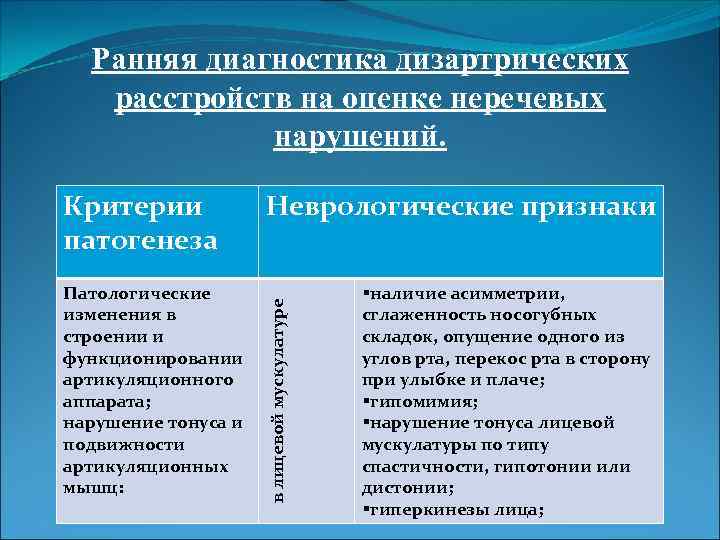 Ранняя диагностика дизартрических расстройств на оценке неречевых нарушений.

| Критерии патогенеза | Неврологические признаки | |
|---|---|---|
| Патологические изменения в строении и функционировании артикуляционного аппарата; нарушение тонуса и подвижности артикуляционных мышц: | в лицевой мускулатуре | ▪наличие асимметрии, сглаженность носогубных складок, опущение одного из углов рта, перекос рта в сторону при улыбке и плаче; ▪гипомимия; ▪нарушение тонуса лицевой мускулатуры по типу спастичности, гипотонии или дистонии; ▪гиперкинезы лица; |